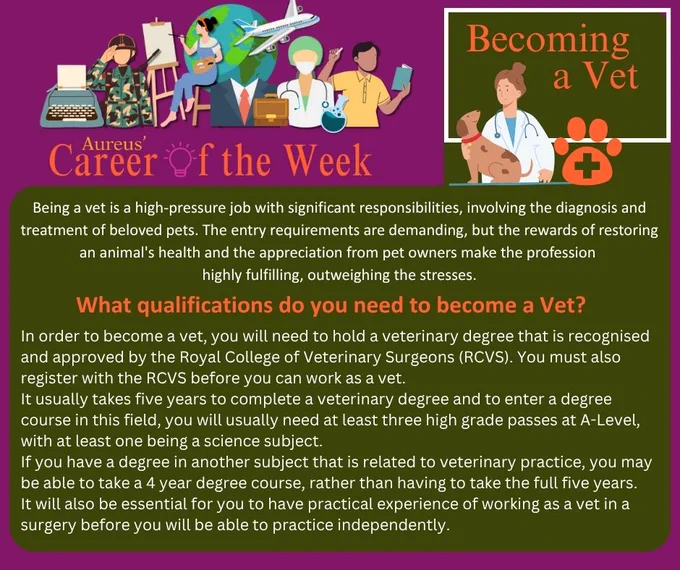 Aureus'
Career Of the Week

Becoming a Vet

Being a vet is a high-pressure job with significant responsibilities, involving the diagnosis and treatment of beloved pets. The entry requirements are demanding, but the rewards of restoring an animal's health and the appreciation from pet owners make the profession highly fulfilling, outweighing the stresses.

What qualifications do you need to become a Vet?

In order to become a vet, you will need to hold a veterinary degree that is recognised and approved by the Royal College of Veterinary Surgeons (RCVS). You must also register with the RCVS before you can work as a vet.
It usually takes five years to complete a veterinary degree and to enter a degree course in this field, you will usually need at least three high grade passes at A-Level, with at least one being a science subject.
If you have a degree in another subject that is related to veterinary practice, you may be able to take a 4 year degree course, rather than having to take the full five years.
It will also be essential for you to have practical experience of working as a vet in a surgery before you will be able to practice independently.